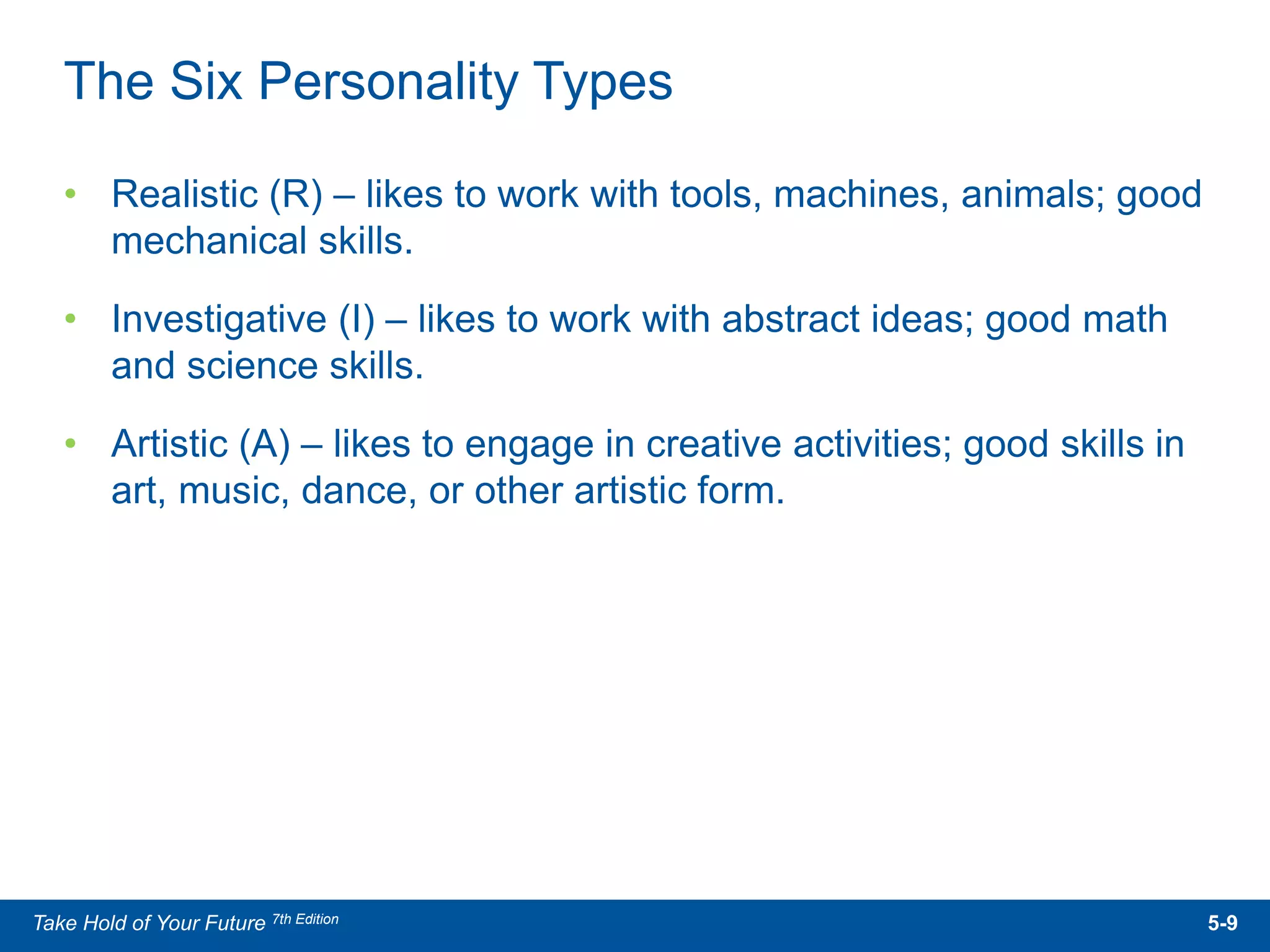 The Six Personality Types

• Realistic (R) – likes to work with tools, machines, animals; good mechanical skills.

• Investigative (I) – likes to work with abstract ideas; good math and science skills.

• Artistic (A) – likes to engage in creative activities; good skills in art, music, dance, or other artistic form.

Take Hold of Your Future 7th Edition

5-9